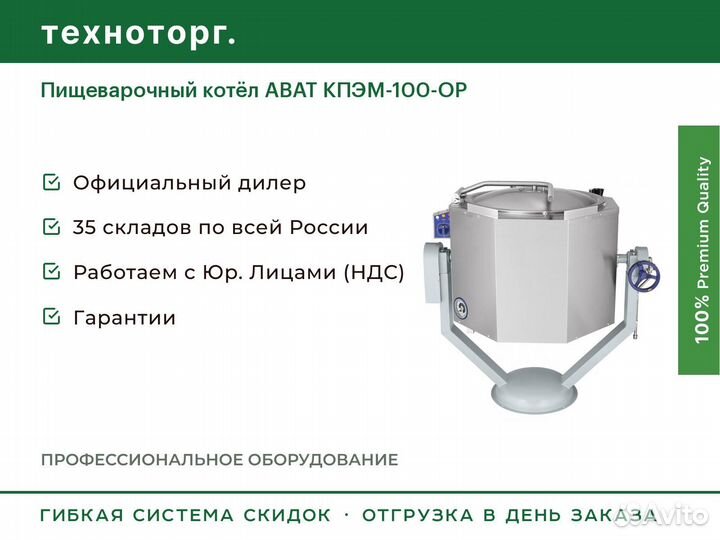 техноторг.

Пищеварочный котёл АВАТ КПЭМ-100-ОР

Официальный дилер

35 складов по всей России

Работаем с Юр. Лицами (НДС)

Гарантии

100% Premium Quality

ПРОФЕССИОНАЛЬНОЕ ОБОРУДОВАНИЕ

ГИБКАЯ СИСТЕМА СКИДОК · ОТГРУЗКА В ДЕНЬ ЗАКАЗА

Avito